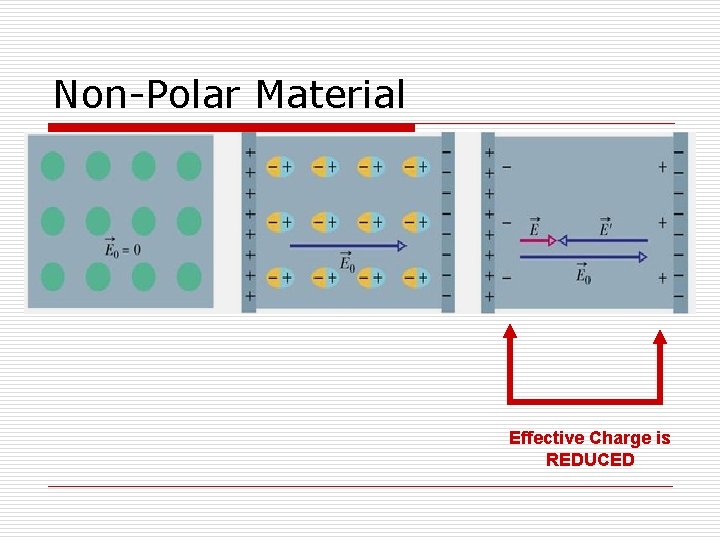 Non-Polar Material

$\vec{E}_0 = 0$

$\vec{E}_0$

$\vec{E}$

$\vec{E}'$

$\vec{E}_0$

Effective Charge is REDUCED